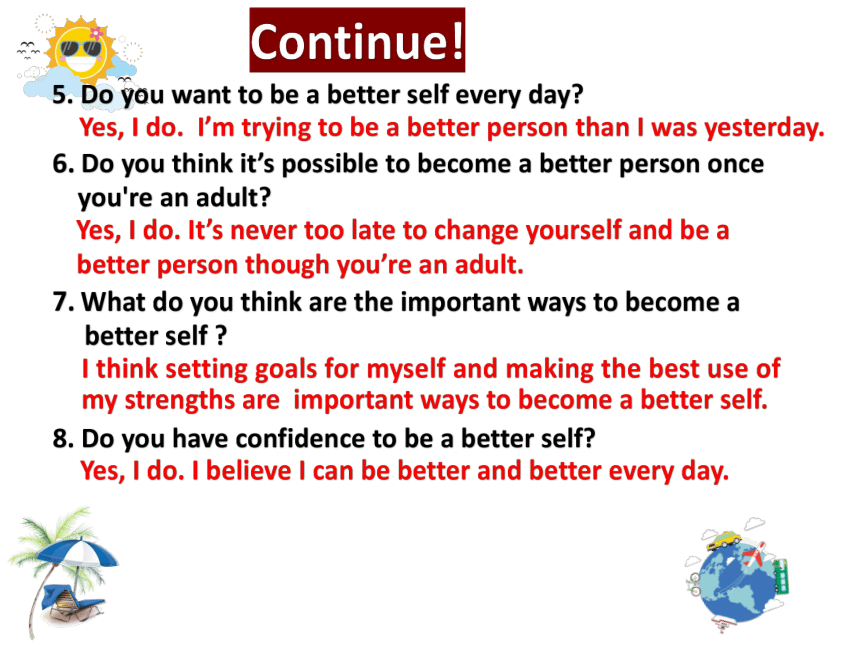 Continue!

5. Do you want to be a better self every day?
Yes, I do. I'm trying to be a better person than I was yesterday.

6. Do you think it's possible to become a better person once you're an adult?
Yes, I do. It's never too late to change yourself and be a better person though you're an adult.

7. What do you think are the important ways to become a better self ?
I think setting goals for myself and making the best use of my strengths are important ways to become a better self.

8. Do you have confidence to be a better self?
Yes, I do. I believe I can be better and better every day.